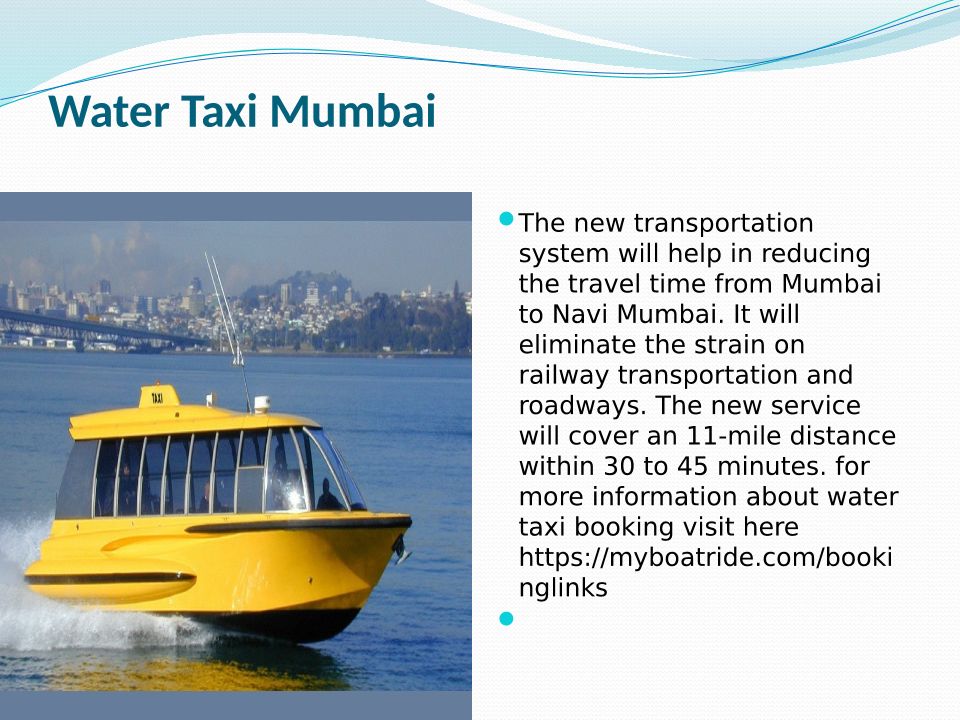 Water Taxi Mumbai

TAXI

The new transportation system will help in reducing the travel time from Mumbai to Navi Mumbai. It will eliminate the strain on railway transportation and roadways. The new service will cover an 11-mile distance within 30 to 45 minutes. for more information about water taxi booking visit here https://myboatride.com/bookinglinks